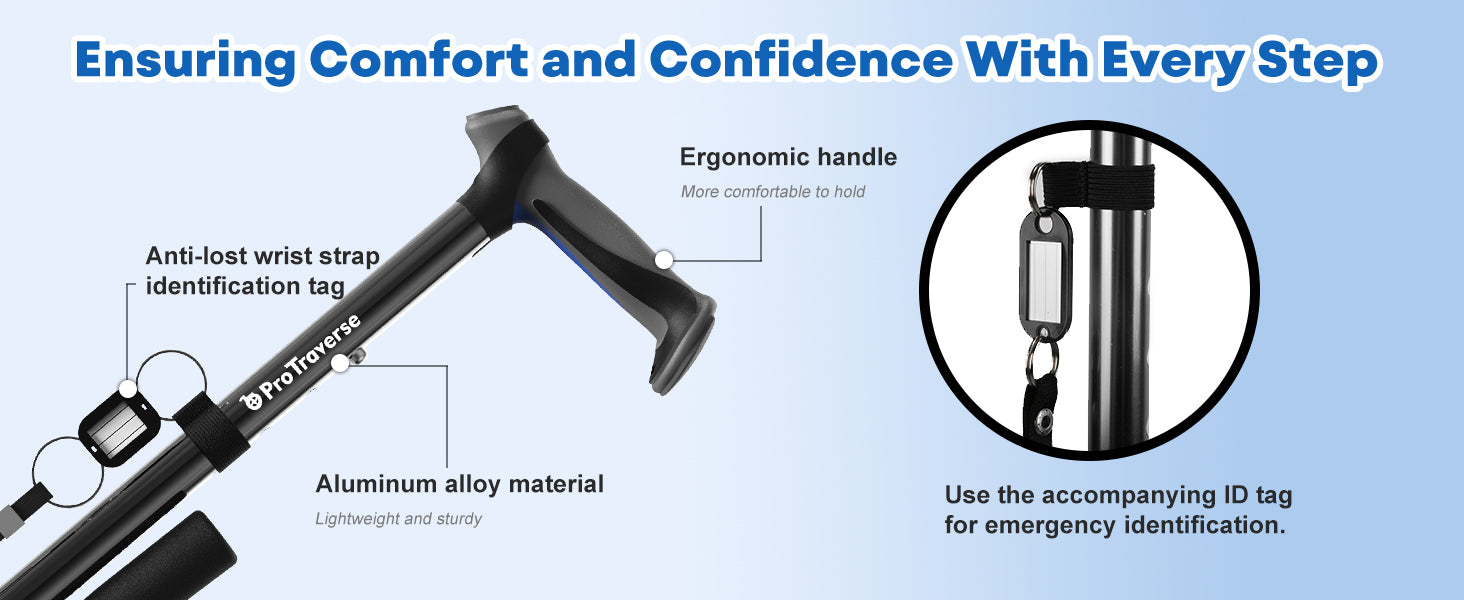 Ensuring Comfort and Confidence With Every Step

Ergonomic handle

More comfortable to hold

Anti-lost wrist strap identification tag

ProTraverse

Aluminum alloy material

Lightweight and sturdy

Use the accompanying ID tag for emergency identification.